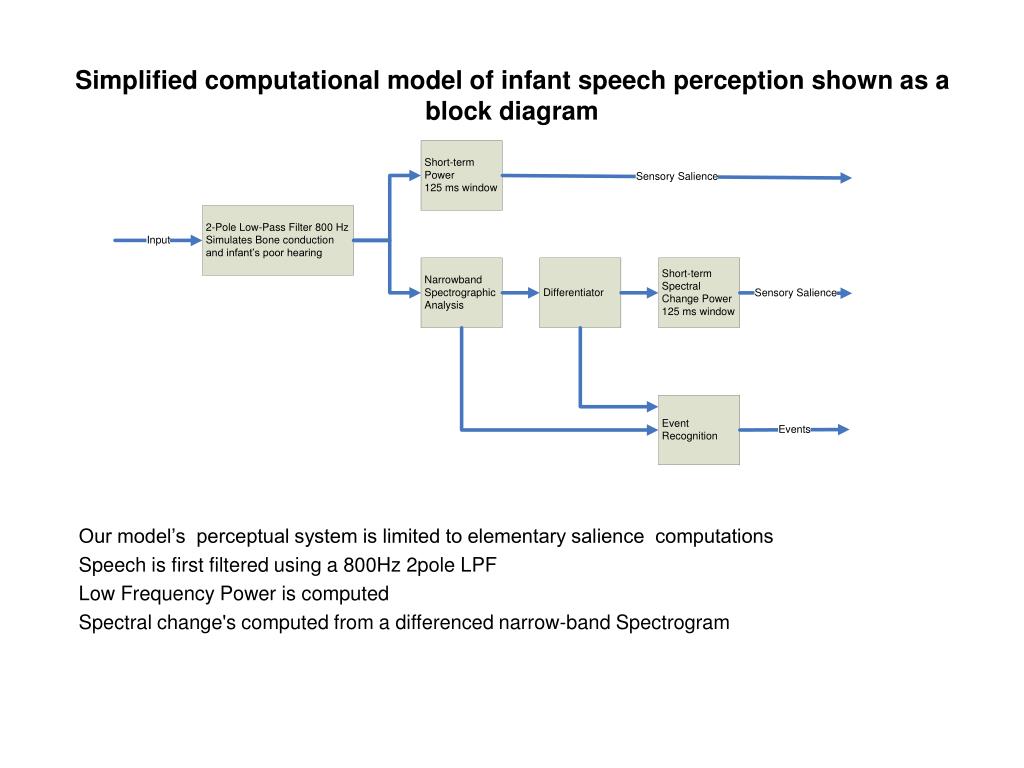 Simplified computational model of infant speech perception shown as a block diagram

Input

2-Pole Low-Pass Filter 800 Hz
Simulates Bone conduction and infant's poor hearing

Short-term Power
125 ms window

Sensory Salience

Narrowband Spectrographic Analysis

Differentiator

Short-term Spectral Change Power
125 ms window

Sensory Salience

Event Recognition

Events

Our model's perceptual system is limited to elementary salience computations

Speech is first filtered using a 800Hz 2pole LPF

Low Frequency Power is computed

Spectral change's computed from a differenced narrow-band Spectrogram